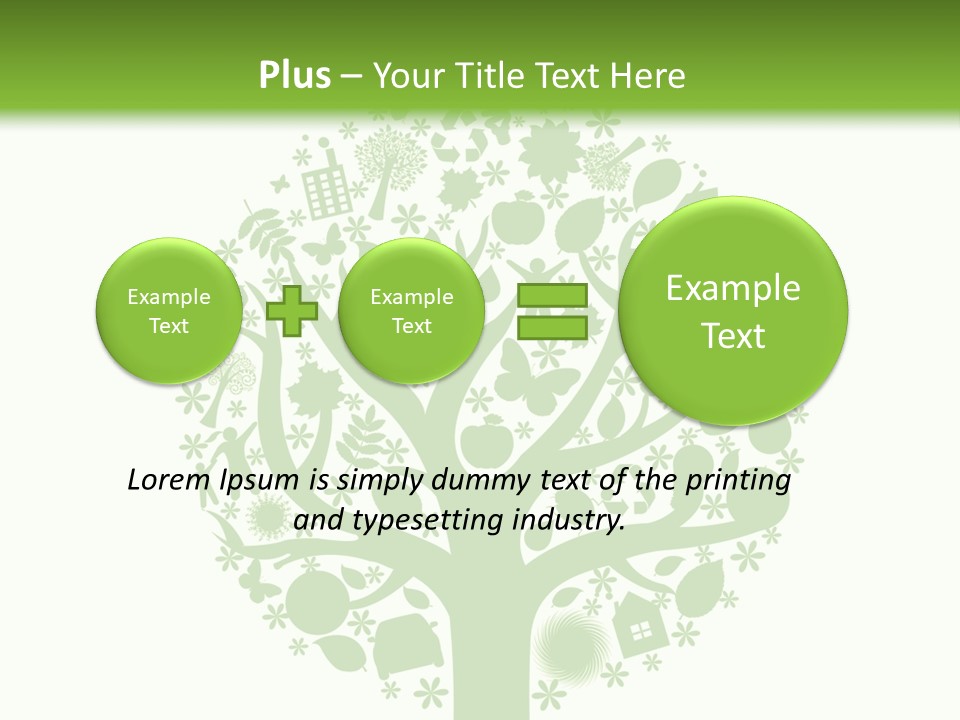 Plus – Your Title Text Here

Example Text

Example Text

Example Text

Lorem Ipsum is simply dummy text of the printing and typesetting industry.